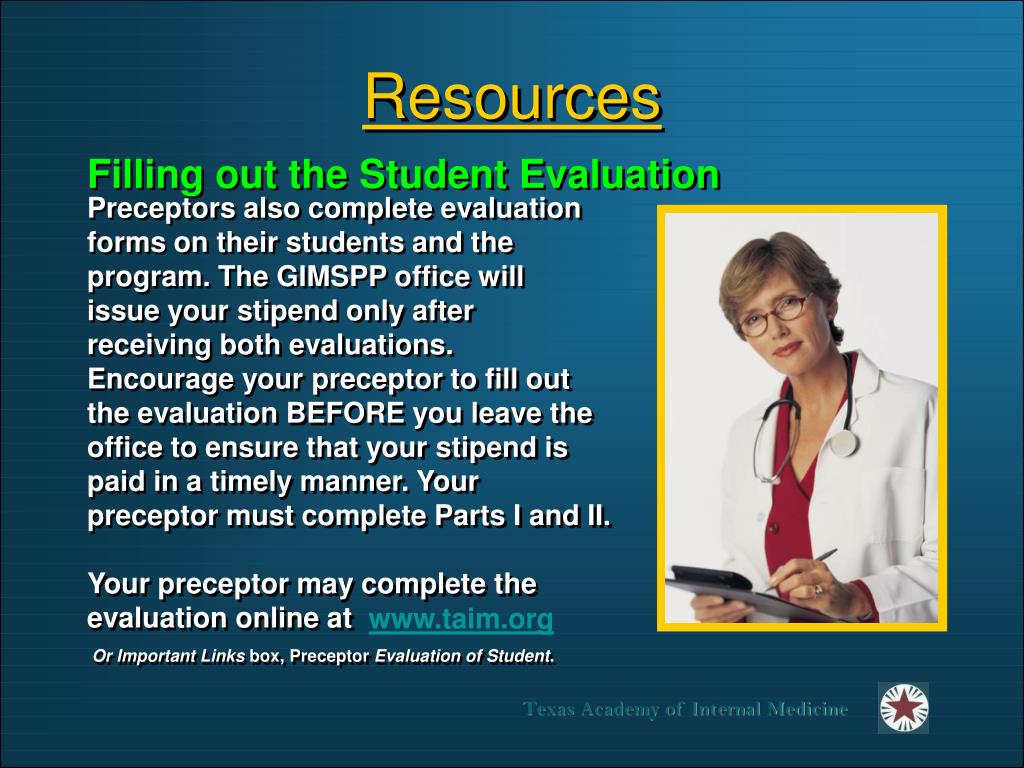 Resources

Filling out the Student Evaluation

Preceptors also complete evaluation forms on their students and the program. The GIMSPP office will issue your stipend only after receiving both evaluations. Encourage your preceptor to fill out the evaluation BEFORE you leave the office to ensure that your stipend is paid in a timely manner. Your preceptor must complete Parts I and II.

Your preceptor may complete the evaluation online at www.taim.org

Or Important Links box, Preceptor Evaluation of Student.

Texas Academy of Internal Medicine